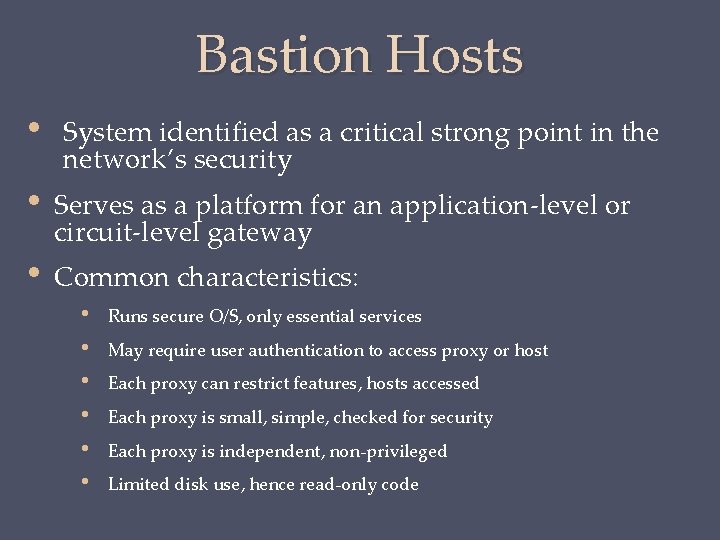 Bastion Hosts

• System identified as a critical strong point in the network's security

• Serves as a platform for an application-level or circuit-level gateway

• Common characteristics:

• Runs secure O/S, only essential services

• May require user authentication to access proxy or host

• Each proxy can restrict features, hosts accessed

• Each proxy is small, simple, checked for security

• Each proxy is independent, non-privileged

• Limited disk use, hence read-only code